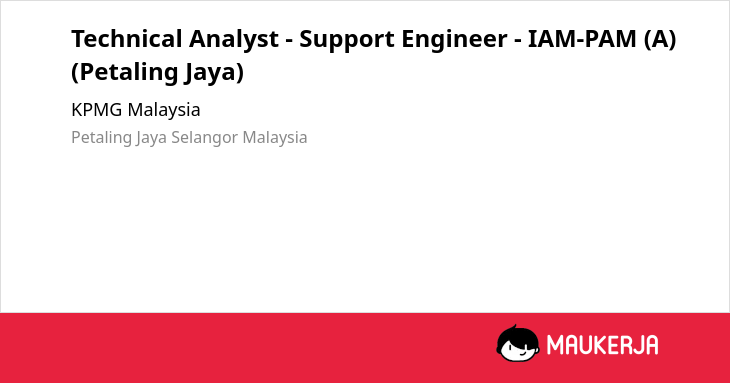 Technical Analyst - Support Engineer - IAM-PAM (A) (Petaling Jaya)

KPMG Malaysia

Petaling Jaya Selangor Malaysia

MAUKERJA